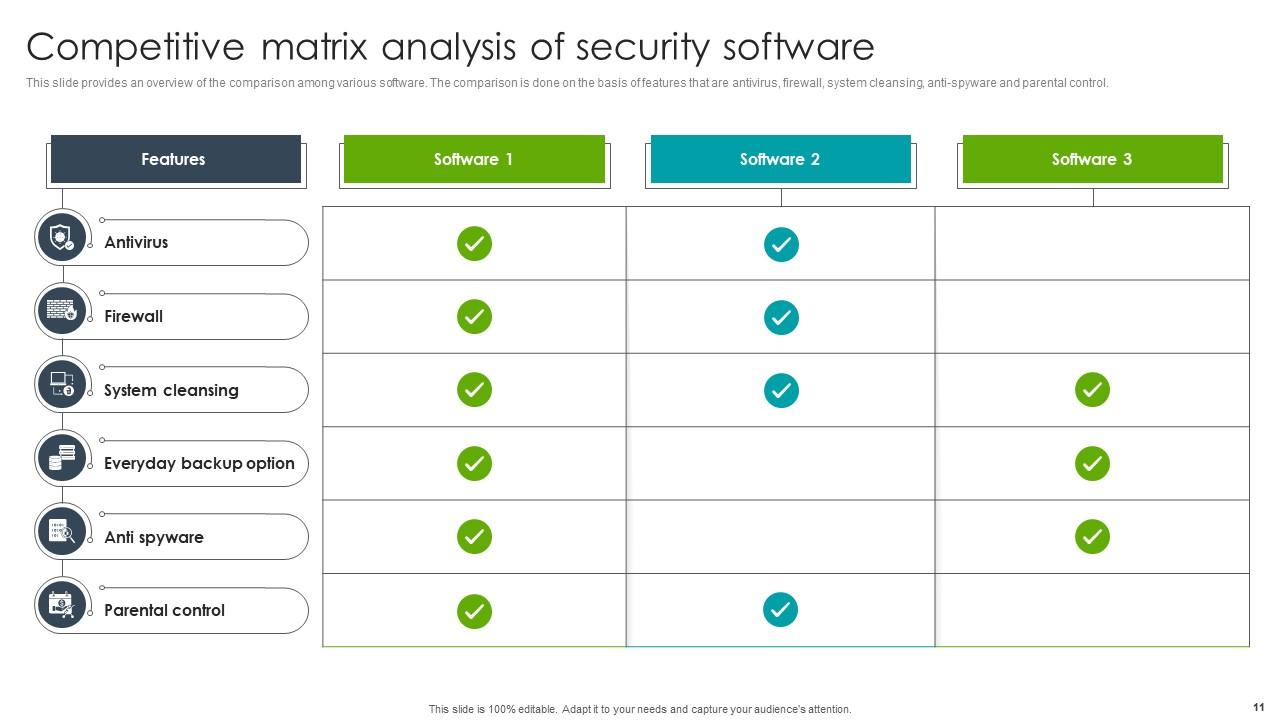 Competitive matrix analysis of security software

This slide provides an overview of the comparison among various software. The comparison is done on the basis of features that are antivirus, firewall, system cleansing, anti-spyware and parental control.

| Features | Software 1 | Software 2 | Software 3 |
|---|---|---|---|
| Antivirus | ✓ | ✓ | |
| Firewall | ✓ | ✓ | |
| System cleansing | ✓ | ✓ | ✓ |
| Everyday backup option | ✓ | | ✓ |
| Anti spyware | ✓ | | ✓ |
| Parental control | ✓ | ✓ | |

This slide is 100% editable. Adapt it to your needs and capture your audience's attention.

11